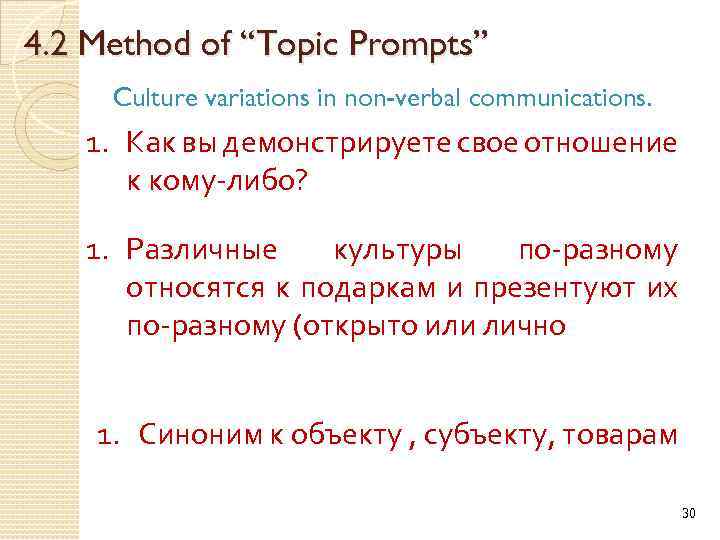 4.2 Method of “Topic Prompts”

Culture variations in non-verbal communications.

1. Как вы демонстрируете свое отношение к кому-либо?

1. Различные культуры по-разному относятся к подаркам и презентуют их по-разному (открыто или лично

1. Синоним к объекту , субъекту, товарам

30